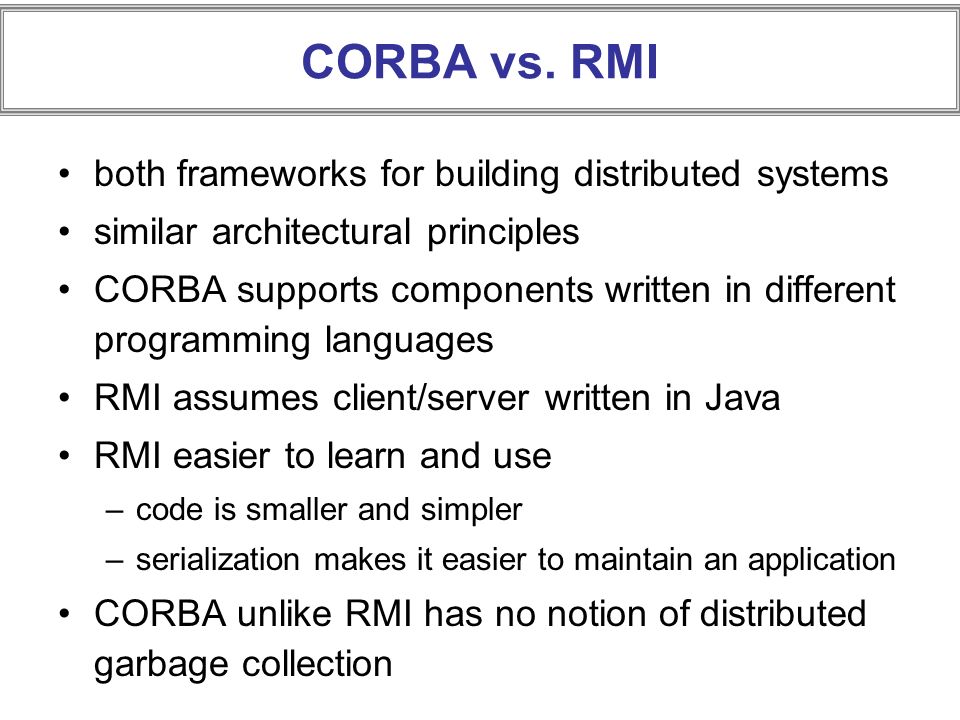 CORBA vs. RMI

• both frameworks for building distributed systems
• similar architectural principles
• CORBA supports components written in different programming languages
• RMI assumes client/server written in Java
• RMI easier to learn and use
– code is smaller and simpler
– serialization makes it easier to maintain an application
• CORBA unlike RMI has no notion of distributed garbage collection